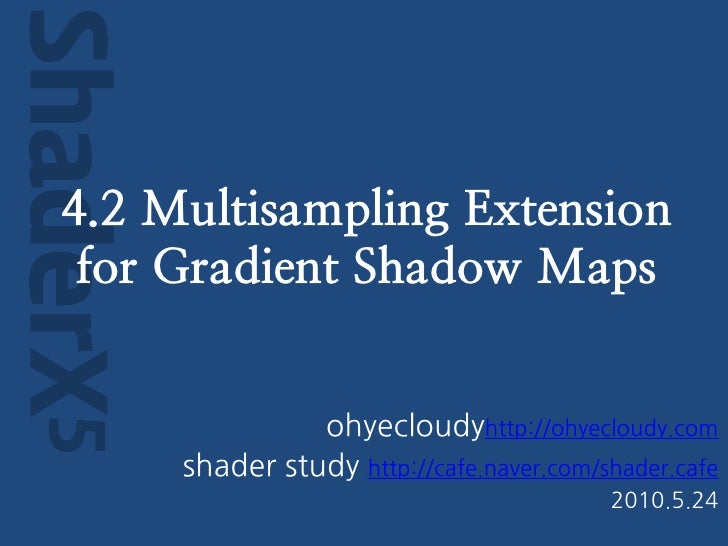 ShaderX5

4.2 Multisampling Extension for Gradient Shadow Maps

ohyecloudyhttp://ohyecloudy.com
shader study http://cafe.naver.com/shader.cafe
2010.5.24